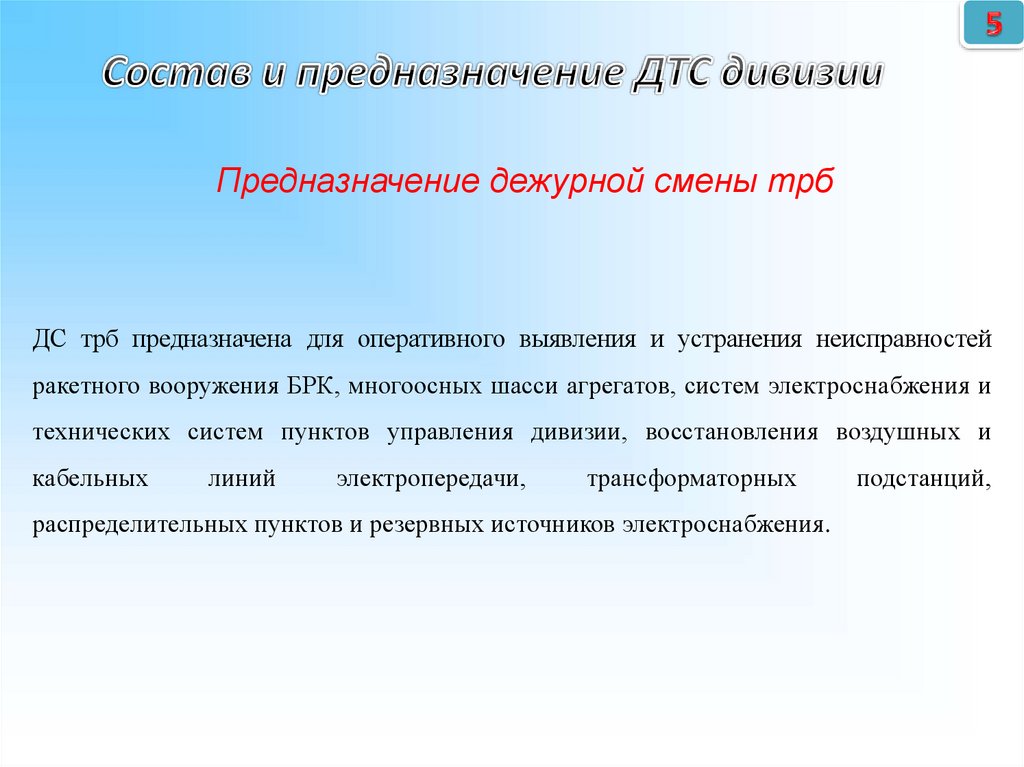 5

Состав и предназначение ДТС дивизии

Предназначение дежурной смены трб

ДС трб предназначена для оперативного выявления и устранения неисправностей ракетного вооружения БРК, многоосных шасси агрегатов, систем электроснабжения и технических систем пунктов управления дивизии, восстановления воздушных и кабельных линий электропередачи, трансформаторных подстанций, распределительных пунктов и резервных источников электроснабжения.